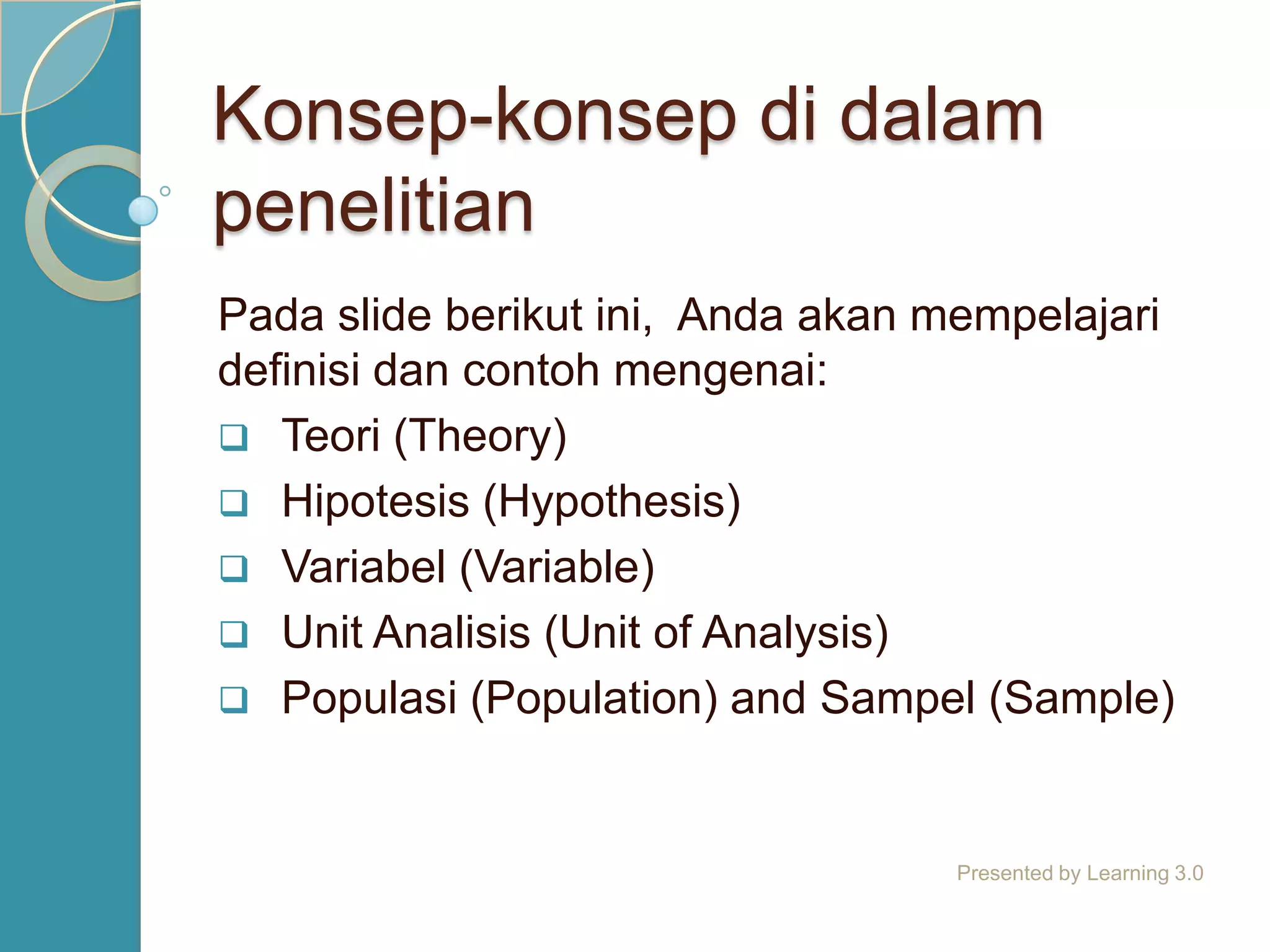 Konsep-konsep di dalam penelitian

Pada slide berikut ini,  Anda akan mempelajari definisi dan contoh mengenai:

❑ Teori (Theory)
❑ Hipotesis (Hypothesis)
❑ Variabel (Variable)
❑ Unit Analisis (Unit of Analysis)
❑ Populasi (Population) and Sampel (Sample)

Presented by Learning 3.0